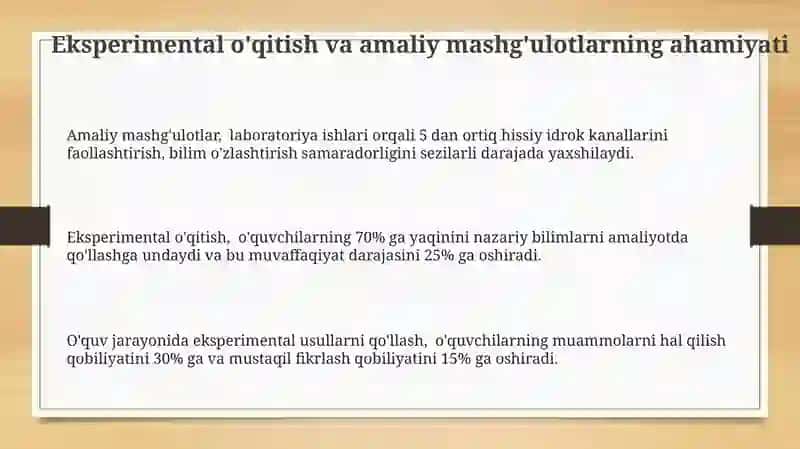 Eksperimental o'qitish va amaliy mashg'ulotlarning ahamiyati

Amaliy mashg'ulotlar, laboratoriya ishlari orqali 5 dan ortiq hissiy idrok kanallarini faollashtirish, bilim o'zlashtirish samaradorligini sezilarli darajada yaxshilaydi.

Eksperimental o'qitish, o'quvchilarning 70% ga yaqinini nazariy bilimlarni amaliyotda qo'llashga undaydi va bu muvaffaqiyat darajasini 25% ga oshiradi.

O'quv jarayonida eksperimental usullarni qo'llash, o'quvchilarning muammolarni hal qilish qobiliyatini 30% ga va mustaqil fikrlash qobiliyatini 15% ga oshiradi.